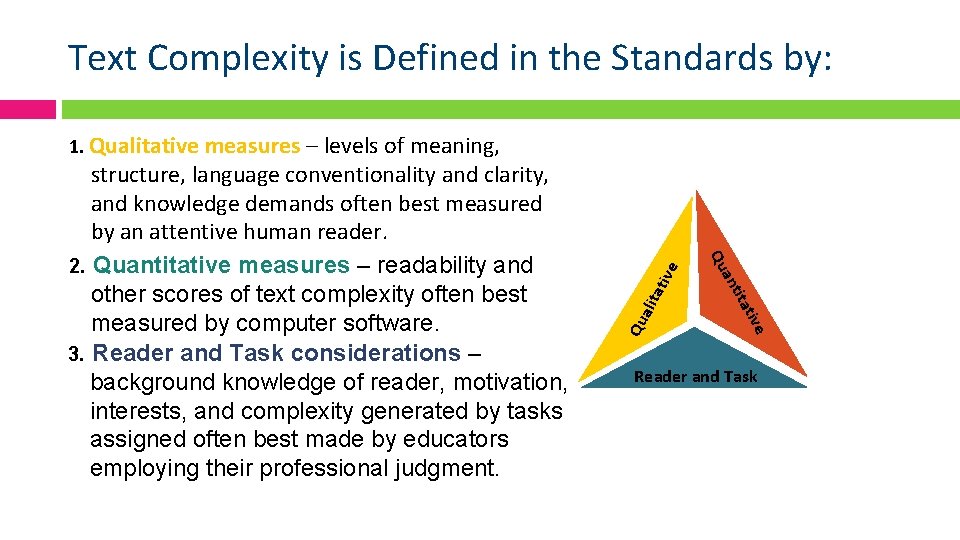 Text Complexity is Defined in the Standards by:

1. Qualitative measures – levels of meaning, structure, language conventionality and clarity, and knowledge demands often best measured by an attentive human reader.

2. Quantitative measures – readability and other scores of text complexity often best measured by computer software.

3. Reader and Task considerations – background knowledge of reader, motivation, interests, and complexity generated by tasks assigned often best made by educators employing their professional judgment.

Qualitative

Quantitative

Reader and Task